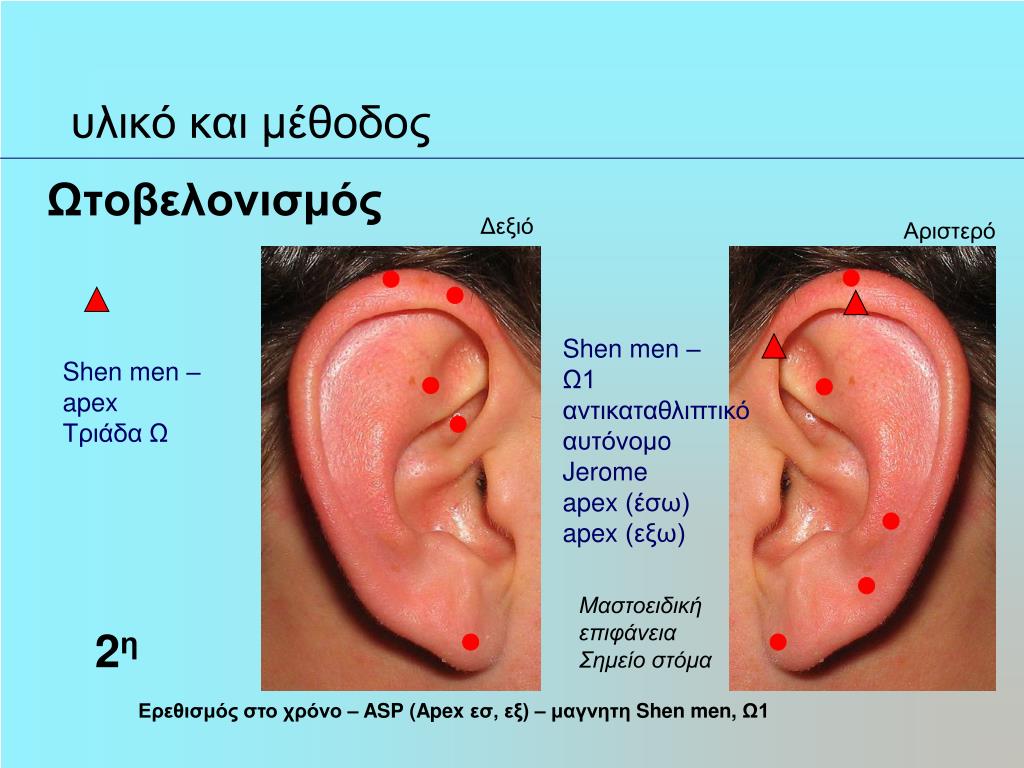 υλικό και μέθοδος

Ωτοβελονισμός

Δεξιό

Αριστερό

Shen men – apex
Τριάδα Ω

Shen men – Ω1
αντικαταθλιπτικό
αυτόνομο
Jerome
apex (έσω)
apex (εξω)

Μαστοειδική επιφάνεια
Σημείο στόμα

2η

Ερεθισμός στο χρόνο – ASP (Apex εσ, εξ) – μαγνητη Shen men, Ω1